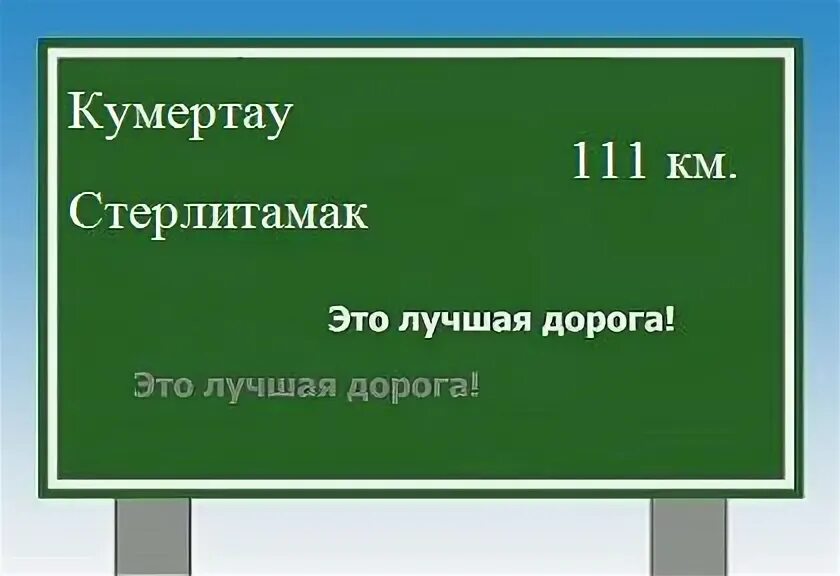 Кумертау

111 км.

Стерлитамак

Это лучшая дорога!

Это лучшая дорога!